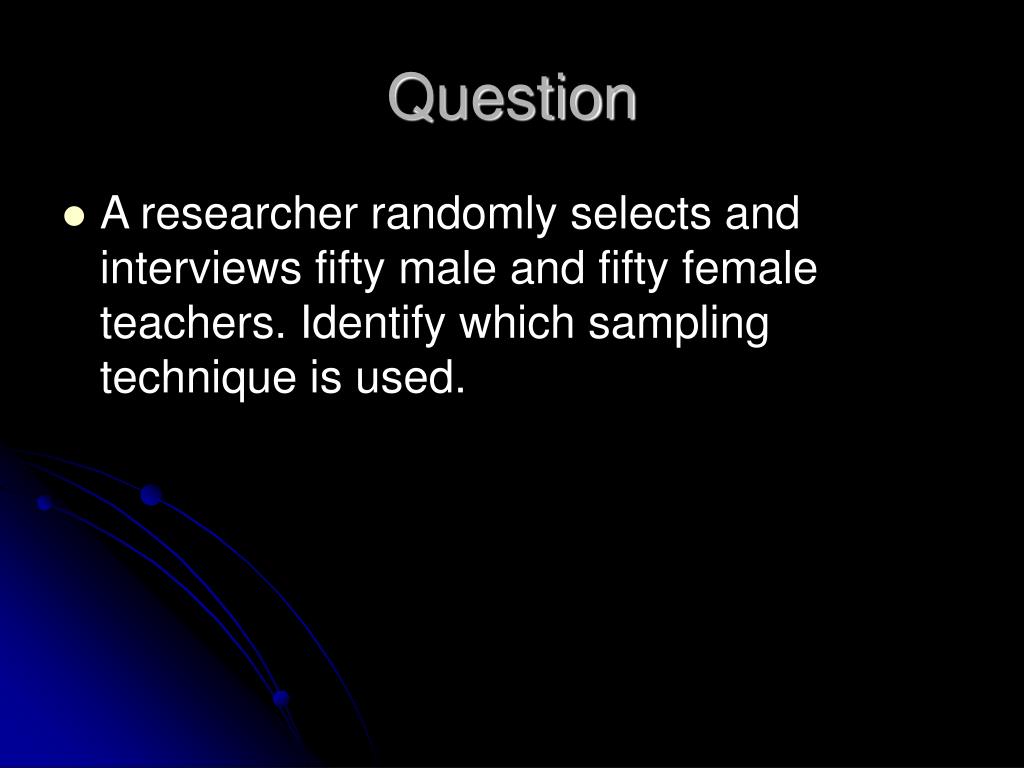 Question

A researcher randomly selects and interviews fifty male and fifty female teachers. Identify which sampling technique is used.